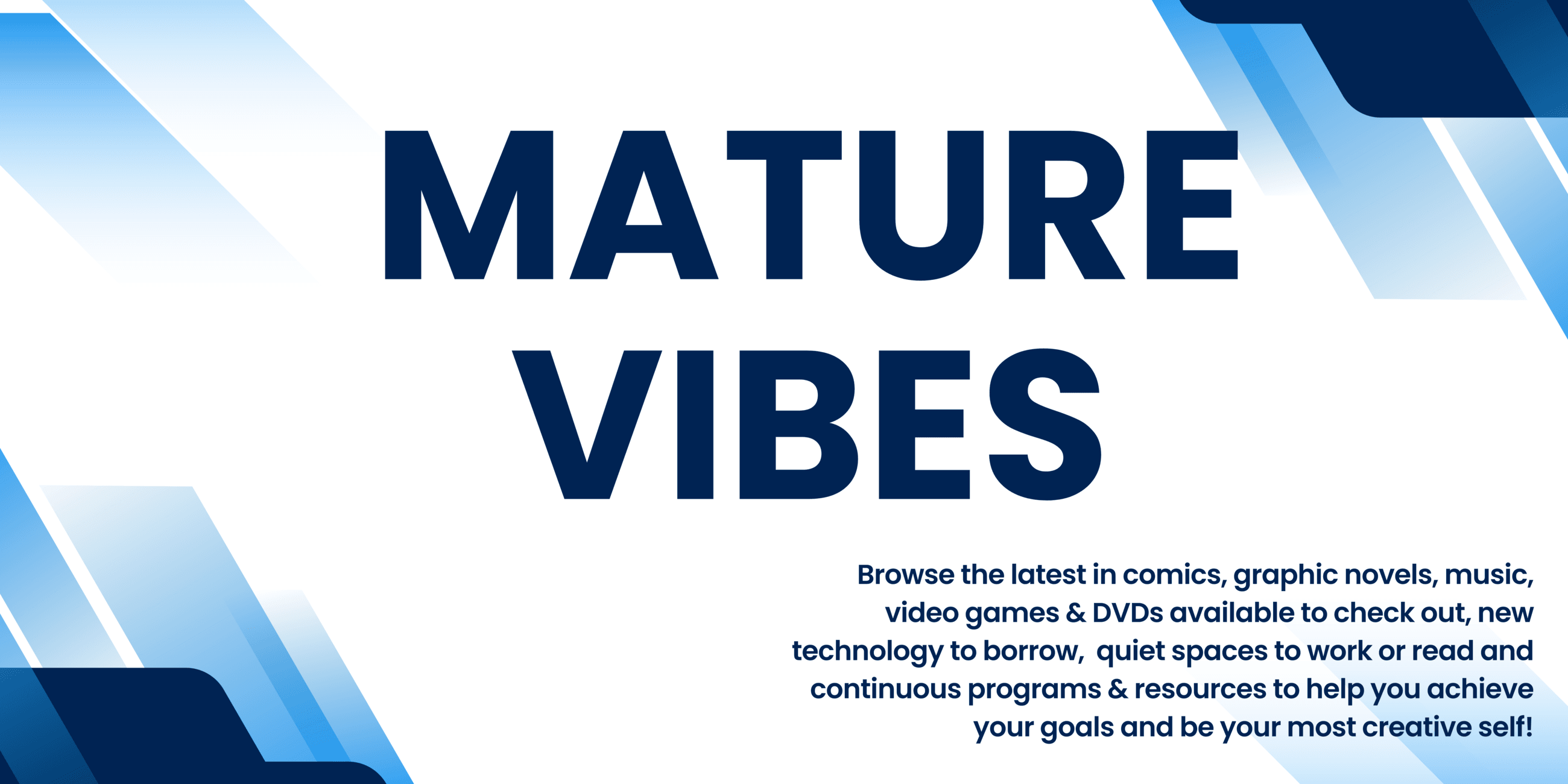 MATURE VIBES

Browse the latest in comics, graphic novels, music, video games & DVDs available to check out, new technology to borrow,  quiet spaces to work or read and continuous programs & resources to help you achieve your goals and be your most creative self!